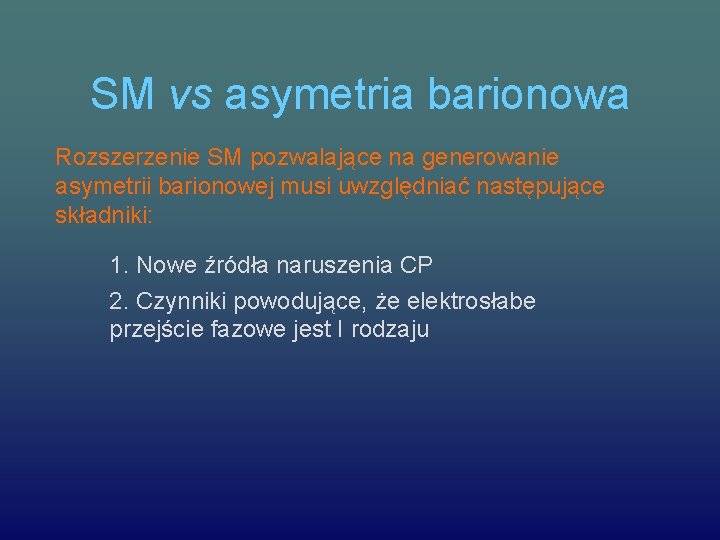 SM vs asymetria barionowa

Rozszerzenie SM pozwalające na generowanie asymetrii barionowej musi uwzględniać następujące składniki:

1. Nowe źródła naruszenia CP

2. Czynniki powodujące, że elektrosłabe przejście fazowe jest I rodzaju